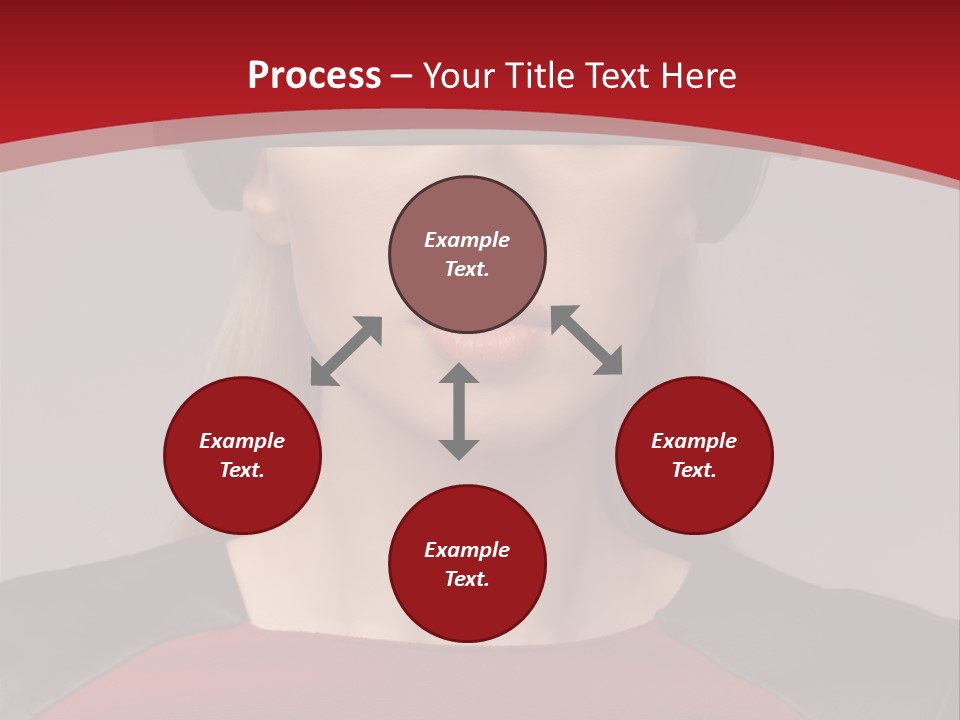 Process – Your Title Text Here

Example Text.

Example Text.

Example Text.

Example Text.